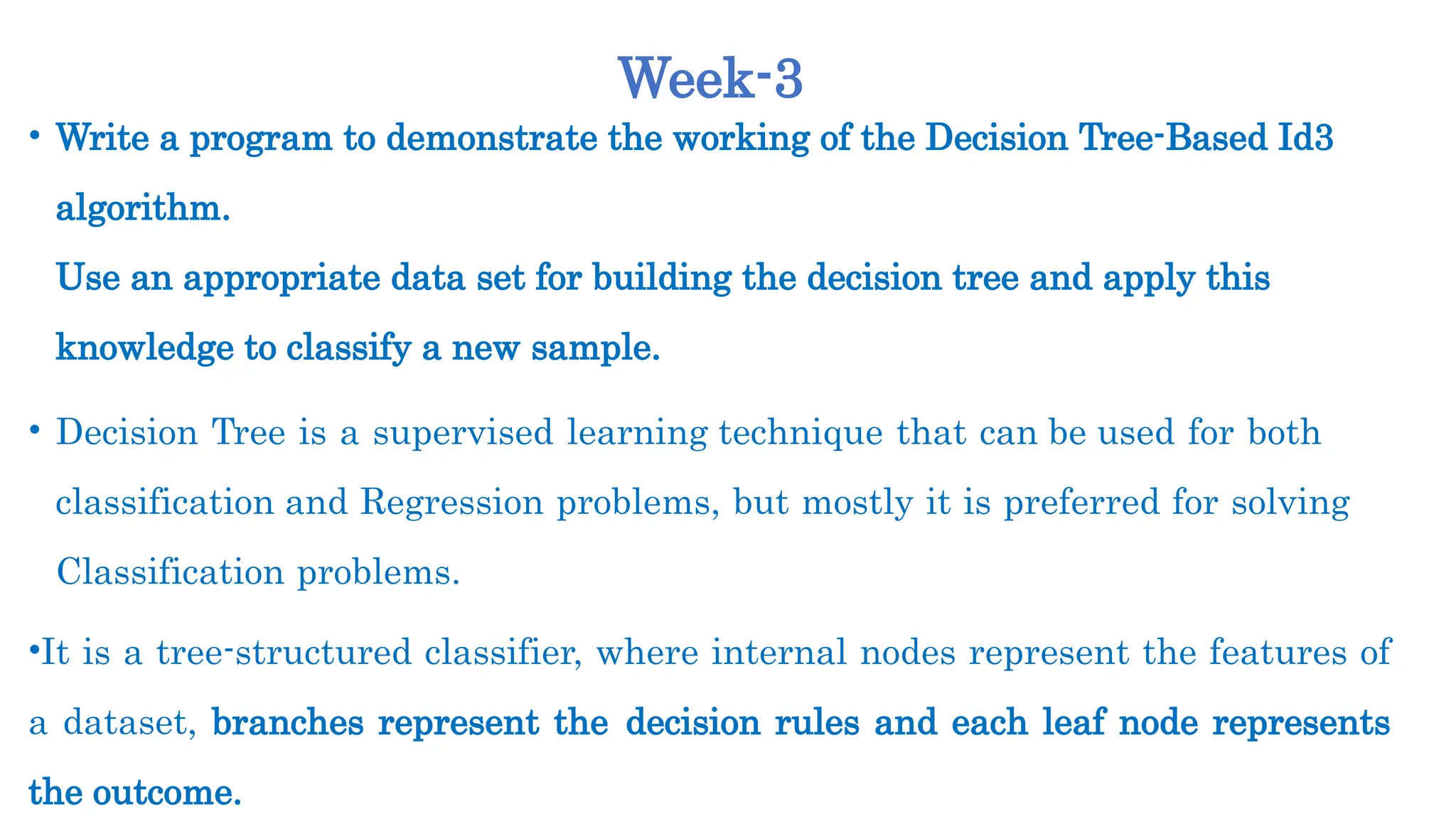 Week-3

• Write a program to demonstrate the working of the Decision Tree-Based Id3 algorithm.
Use an appropriate data set for building the decision tree and apply this knowledge to classify a new sample.

• Decision Tree is a supervised learning technique that can be used for both classification and Regression problems, but mostly it is preferred for solving Classification problems.

•It is a tree-structured classifier, where internal nodes represent the features of a dataset, branches represent the decision rules and each leaf node represents the outcome.